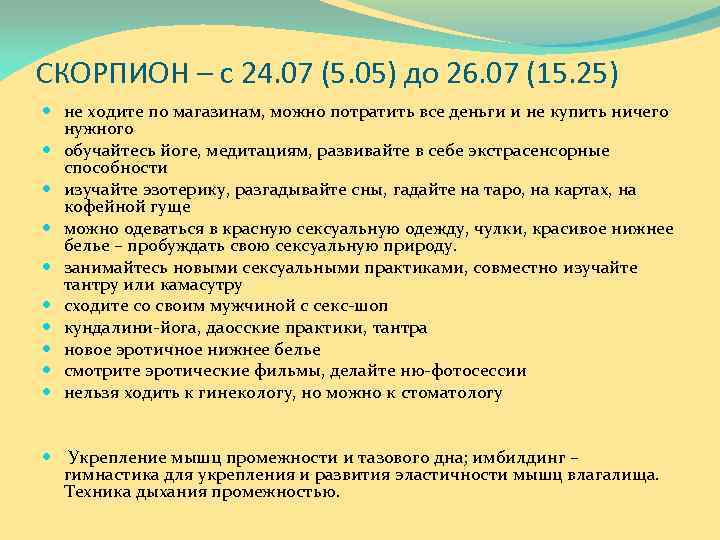 СКОРПИОН – с 24.07 (5.05) до 26.07 (15.25)

- не ходите по магазинам, можно потратить все деньги и не купить ничего нужного
- обучайтесь йоге, медитациям, развивайте в себе экстрасенсорные способности
- изучайте эзотерику, разгадывайте сны, гадайте на таро, на картах, на кофейной гуще
- можно одеваться в красную сексуальную одежду, чулки, красивое нижнее белье – пробуждать свою сексуальную природу.
- занимайтесь новыми сексуальными практиками, совместно изучайте тантру или камасутру
- сходите со своим мужчиной с секс-шоп
- кундалини-йога, даосские практики, тантра
- новое эротичное нижнее белье
- смотрите эротические фильмы, делайте ню-фотосессии
- нельзя ходить к гинекологу, но можно к стоматологу

- Укрепление мышц промежности и тазового дна; имбилдинг – гимнастика для укрепления и развития эластичности мышц влагалища. Техника дыхания промежностью.